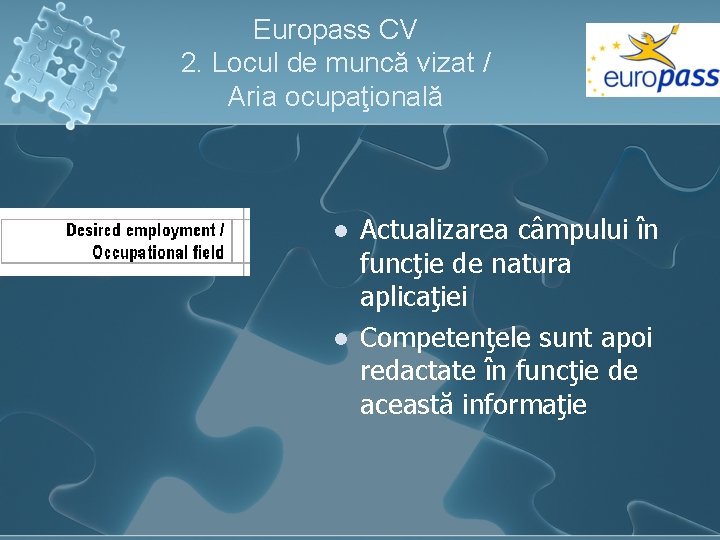 Europass CV
2. Locul de muncă vizat / Aria ocupaţională

europass

Desired employment / Occupational field

- Actualizarea câmpului în funcţie de natura aplicaţiei
- Competenţele sunt apoi redactate în funcţie de această informaţie